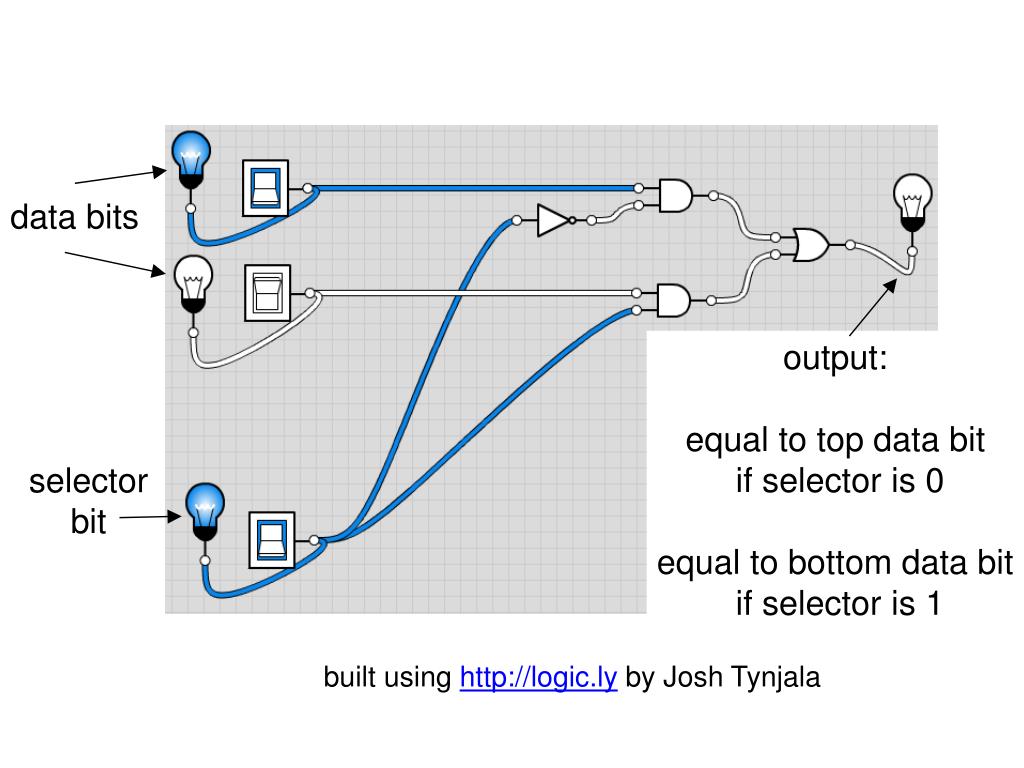 data bits

selector bit

output:

equal to top data bit if selector is 0

equal to bottom data bit if selector is 1

built using http://logic.ly by Josh Tynjala